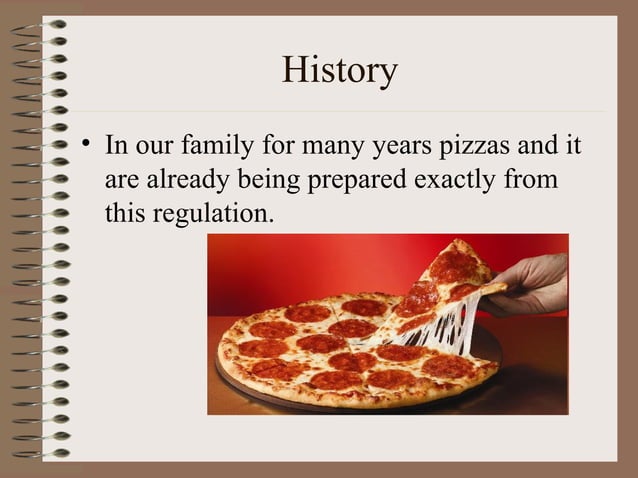 History

• In our family for many years pizzas and it are already being prepared exactly from this regulation.